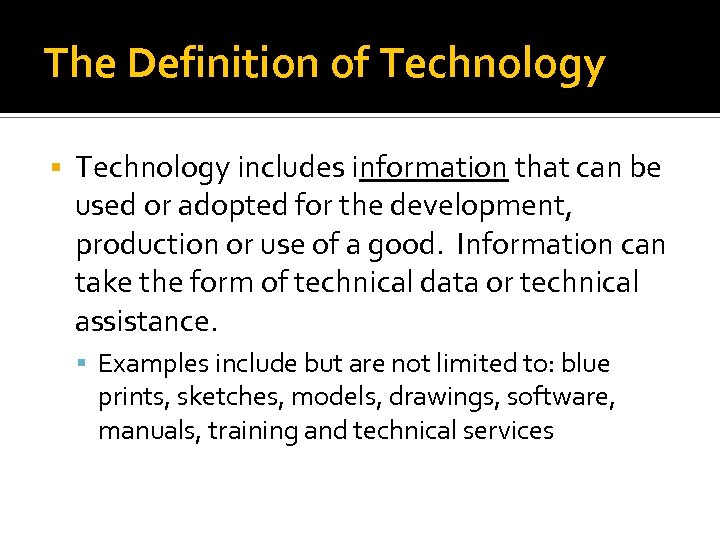 The Definition of Technology

▪ Technology includes information that can be used or adopted for the development, production or use of a good. Information can take the form of technical data or technical assistance.

▪ Examples include but are not limited to: blue prints, sketches, models, drawings, software, manuals, training and technical services